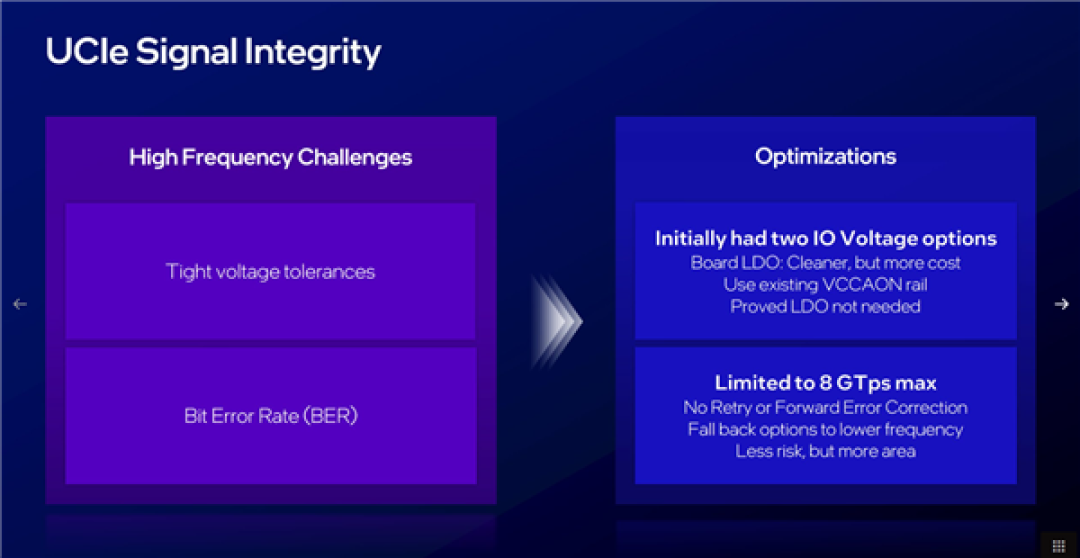 UCIe Signal Integrity

High Frequency Challenges

Tight voltage tolerances

Bit Error Rate (BER)

Optimizations

Initially had two IO Voltage options
Board LDO: Cleaner, but more cost
Use existing VCCAON rail
Proved LDO not needed

Limited to 8 GTps max
No Retry or Forward Error Correction
Fall back options to lower frequency
Less risk, but more area